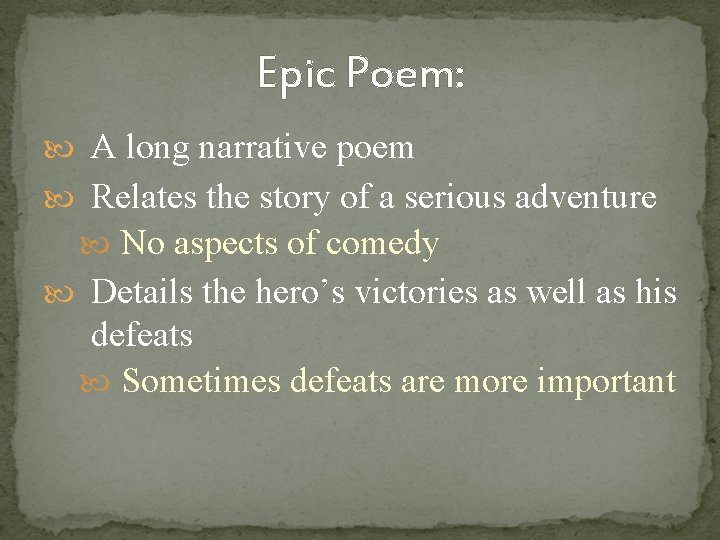 Epic Poem:

A long narrative poem

Relates the story of a serious adventure

No aspects of comedy

Details the hero’s victories as well as his defeats

Sometimes defeats are more important